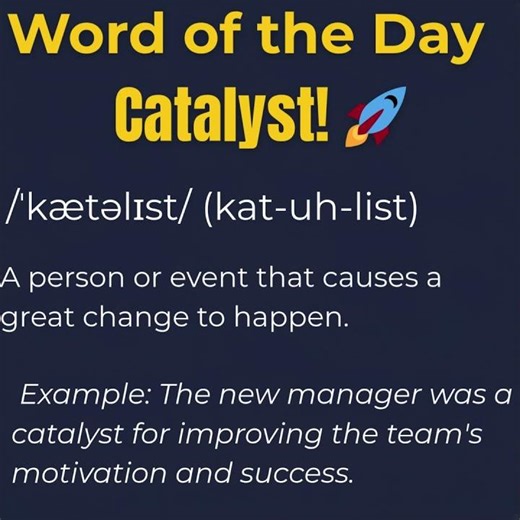 Word of the Day
Catalyst! 🚀

/ˈkætəlɪst/ (kat-uh-list)

A person or event that causes a great change to happen.

Example: The new manager was a catalyst for improving the team's motivation and success.